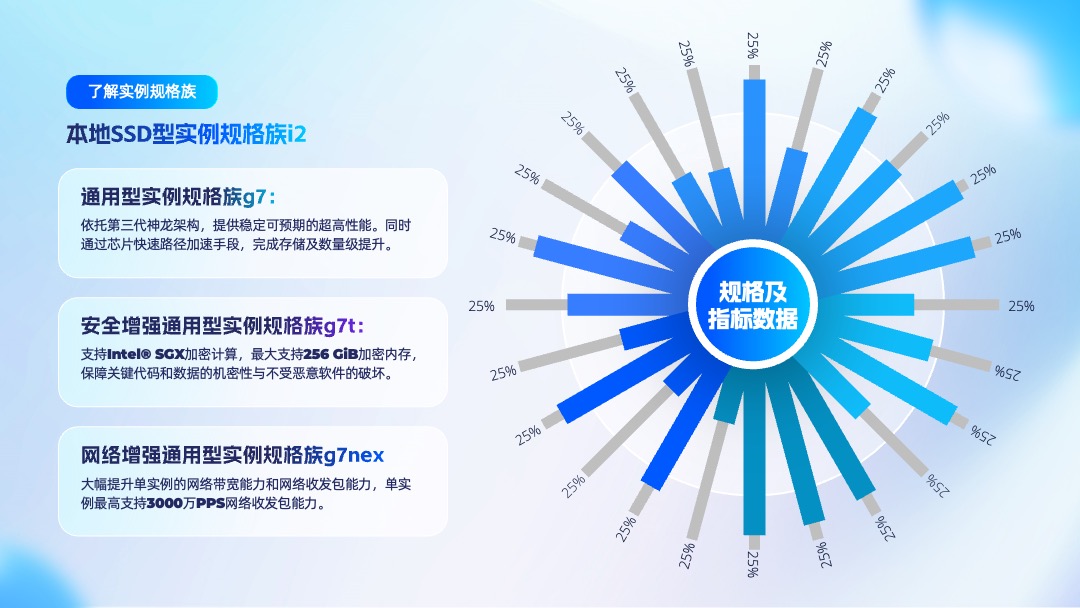 了解实例规格族

本地SSD型实例规格族i2

通用型实例规格族g7：

依托第三代神龙架构，提供稳定可预期的超高性能。同时通过芯片快速路径加速手段，完成存储及数量级提升。

安全增强通用型实例规格族g7t：

支持Intel® SGX加密计算，最大支持256 GiB加密内存，保障关键代码和数据的机密性与不受恶意软件的破坏。

网络增强通用型实例规格族g7nex

大幅提升单实例的网络带宽能力和网络收发包能力，单实例最高支持3000万PPS网络收发包能力。

规格及指标数据

25%
25%
25%
25%
25%
25%
25%
25%
25%
25%
25%
25%
25%
25%
25%
25%
25%
25%
25%
25%
25%
25%
25%
25%